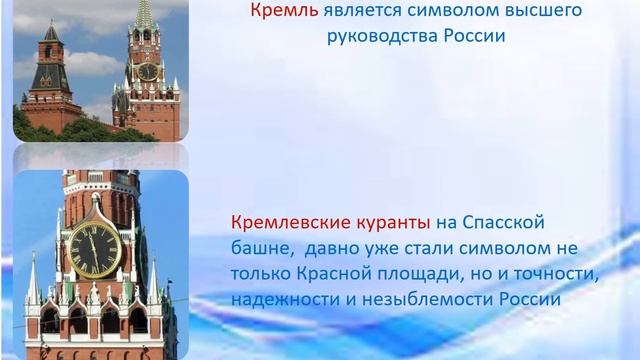 Кремль является символом высшего руководства России

Кремлевские куранты на Спасской башне, давно уже стали символом не только Красной площади, но и точности, надежности и незыблемости России